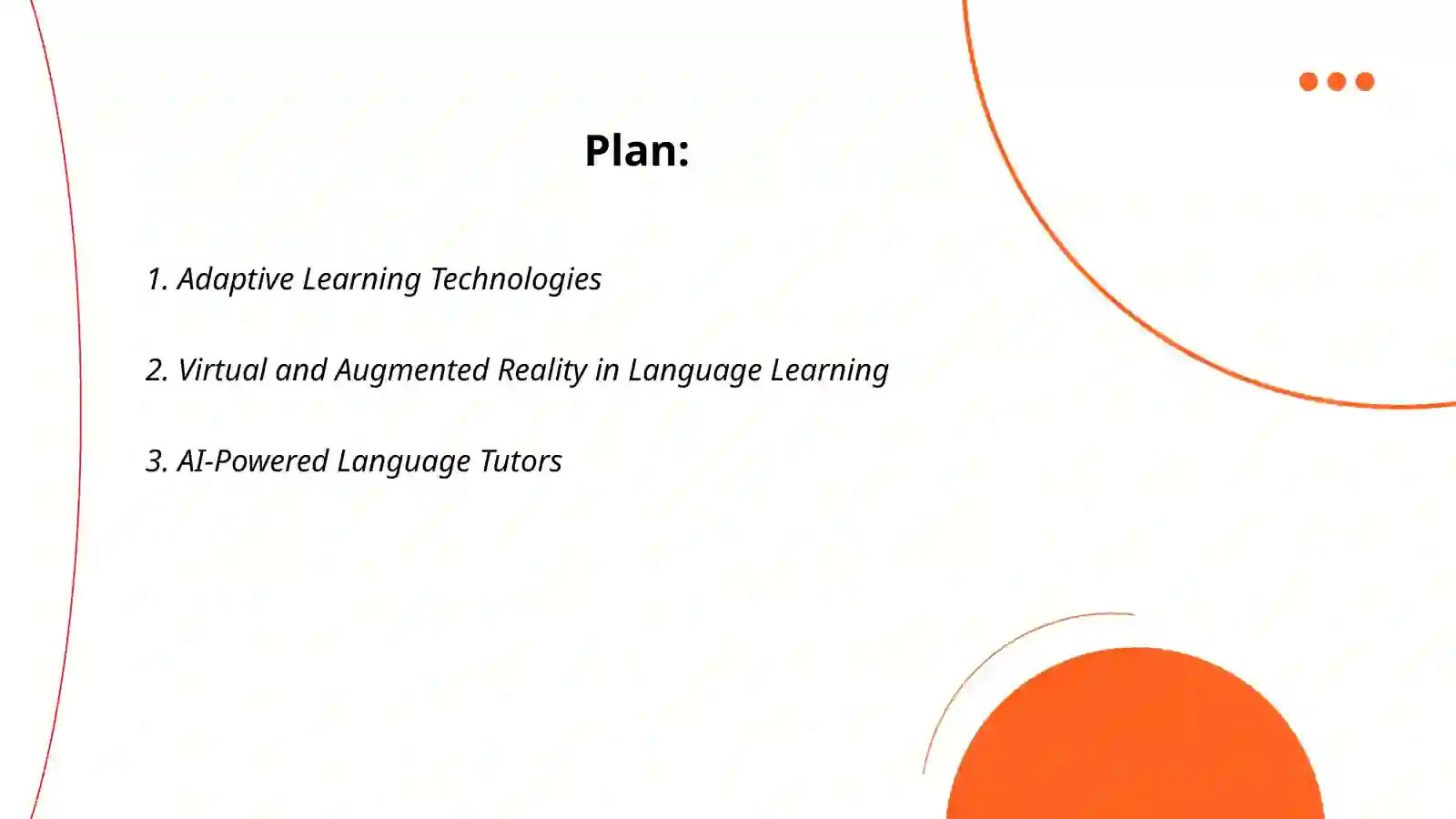 Plan:

1. Adaptive Learning Technologies

2. Virtual and Augmented Reality in Language Learning

3. AI-Powered Language Tutors